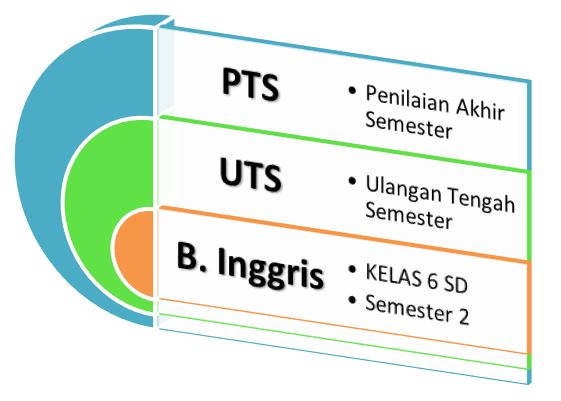 PTS

• Penilaian Akhir Semester

UTS

• Ulangan Tengah Semester

B. Inggris

• KELAS 6 SD
• Semester 2